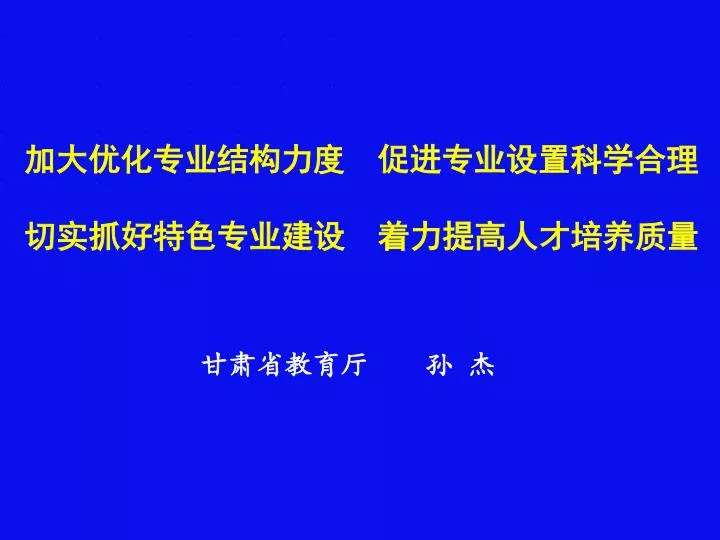 加大优化专业结构力度　促进专业设置科学合理

切实抓好特色专业建设　着力提高人才培养质量

甘肃省教育厅　　孙　杰